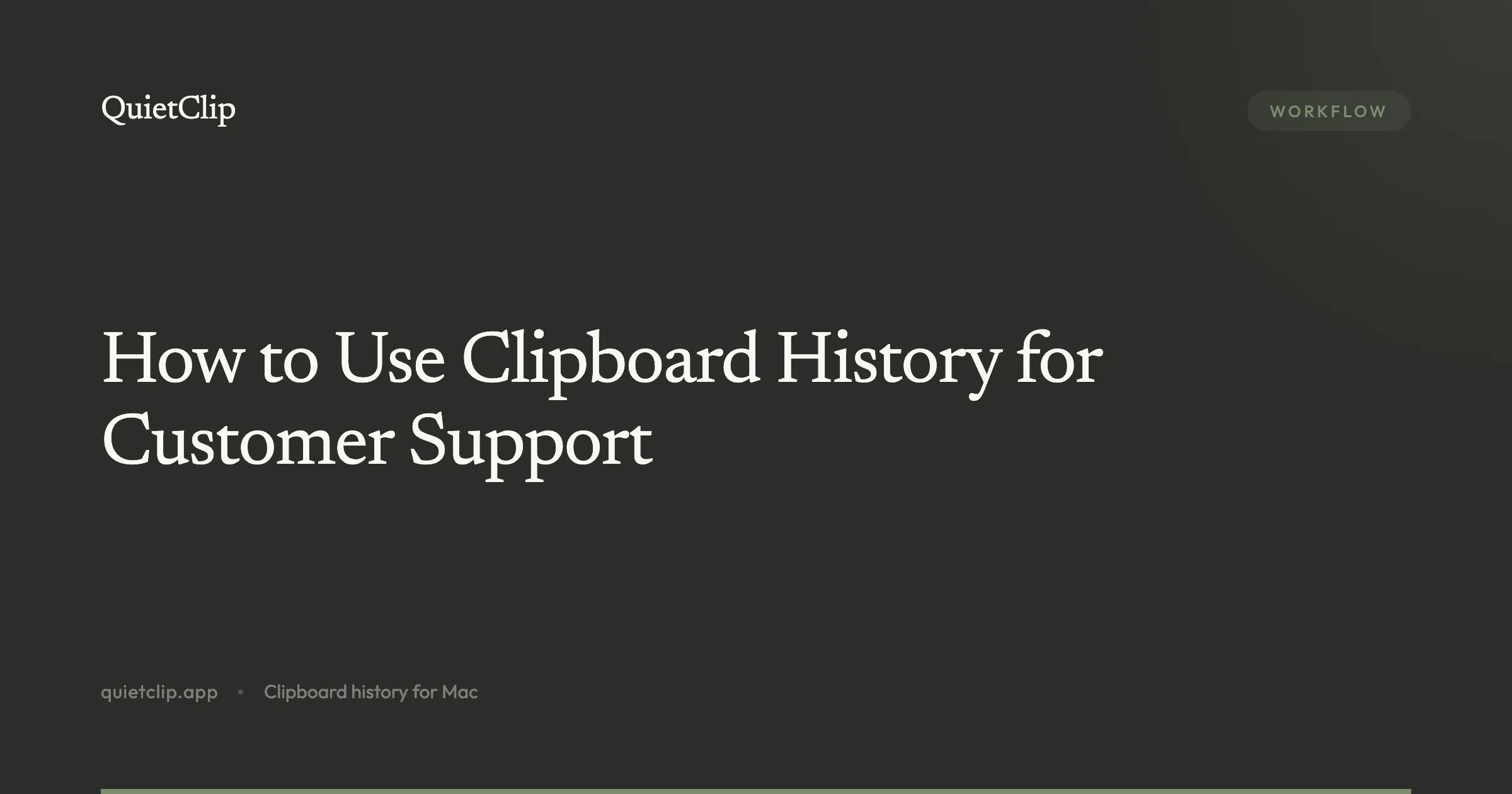 QuietClip

WORKFLOW

How to Use Clipboard History for Customer Support

quietclip.app • Clipboard history for Mac